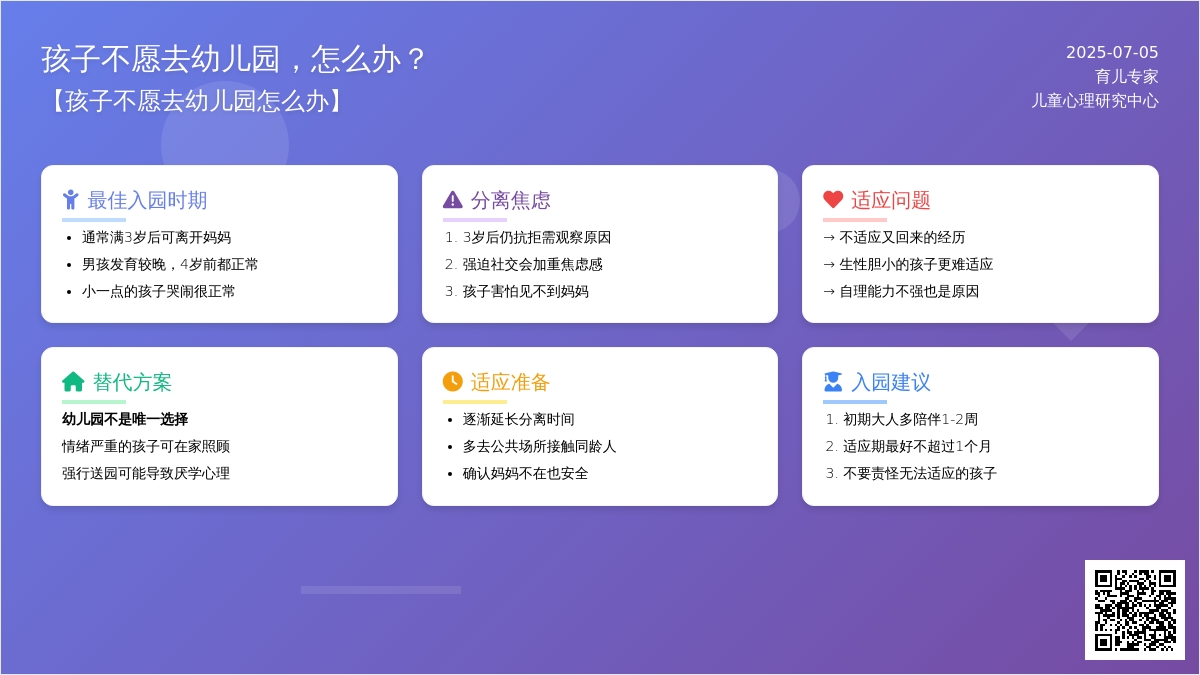 孩子不愿去幼儿园，怎么办？
【孩子不愿去幼儿园怎么办】

2025-07-05
育儿专家
儿童心理研究中心

最佳入园时期
- 通常满3岁后可离开妈妈
- 男孩发育较晚，4岁前都正常
- 小一点的孩子哭闹很正常

分离焦虑
1. 3岁后仍抗拒需观察原因
2. 强迫社交会加重焦虑感
3. 孩子害怕见不到妈妈

适应问题
→ 不适应又回来的经历
→ 生性胆小的孩子更难适应
→ 自理能力不强也是原因

替代方案
幼儿园不是唯一选择
情绪严重的孩子可在家照顾
强行送园可能导致厌学心理

适应准备
- 逐渐延长分离时间
- 多去公共场所接触同龄人
- 确认妈妈不在也安全

入园建议
1. 初期大人多陪伴1-2周
2. 适应期最好不超过1个月
3. 不要责怪无法适应的孩子